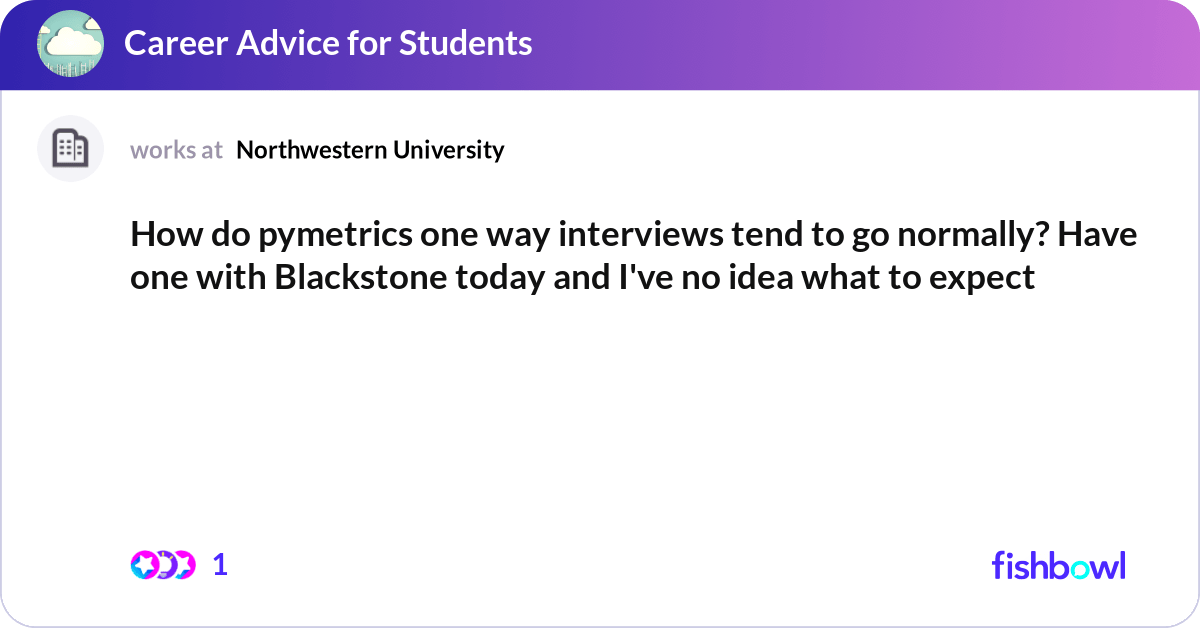 Career Advice for Students

works at Northwestern University

How do pymetrics one way interviews tend to go normally? Have one with Blackstone today and I've no idea what to expect

1

fishbowl